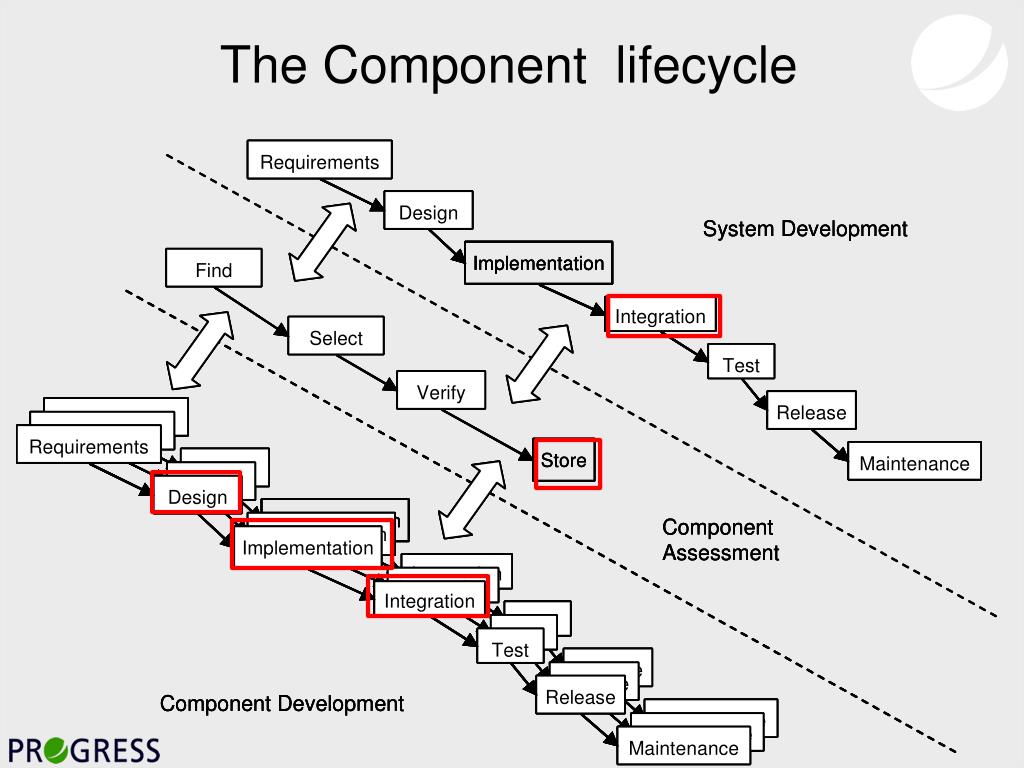 The Component lifecycle

Requirements
Design
Implementation
Integration
Test
Release
Maintenance

System Development

Find
Select
Verify
Store

Component Assessment

Requirements
Design
Implementation
Integration
Test
Release
Maintenance

Component Development

PROGRESS